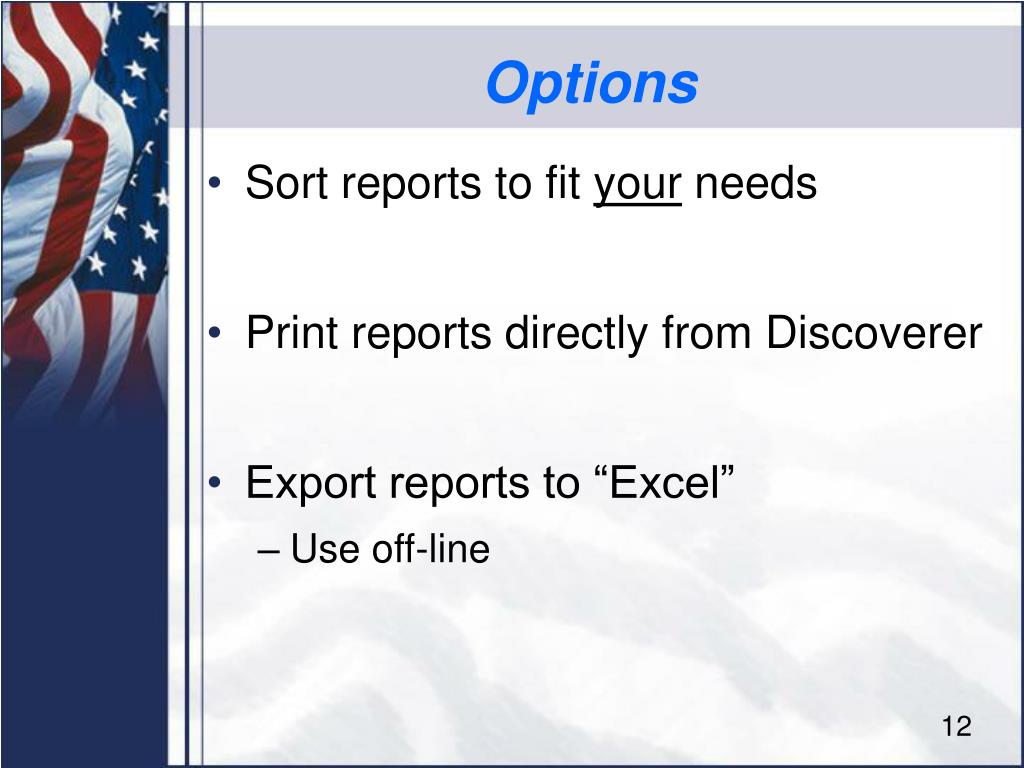 Options

• Sort reports to fit your needs

• Print reports directly from Discoverer

• Export reports to “Excel”
– Use off-line

12